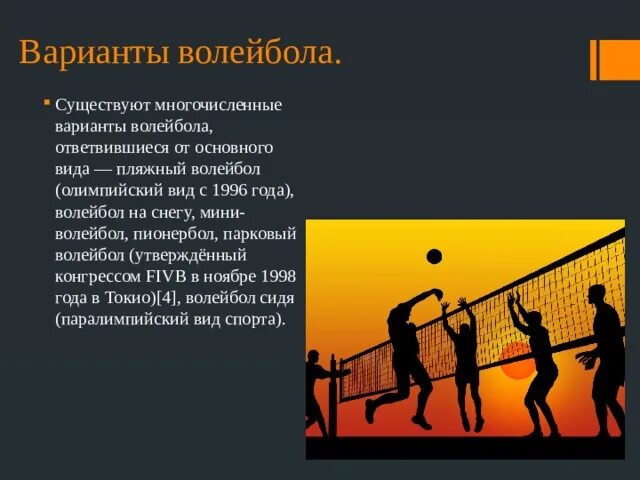 Варианты волейбола.

Существуют многочисленные варианты волейбола, ответвившиеся от основного вида — пляжный волейбол (олимпийский вид с 1996 года), волейбол на снегу, мини-волейбол, пионербол, парковый волейбол (утверждённый конгрессом FIVB в ноябре 1998 года в Токио)[4], волейбол сидя (паралимпийский вид спорта).